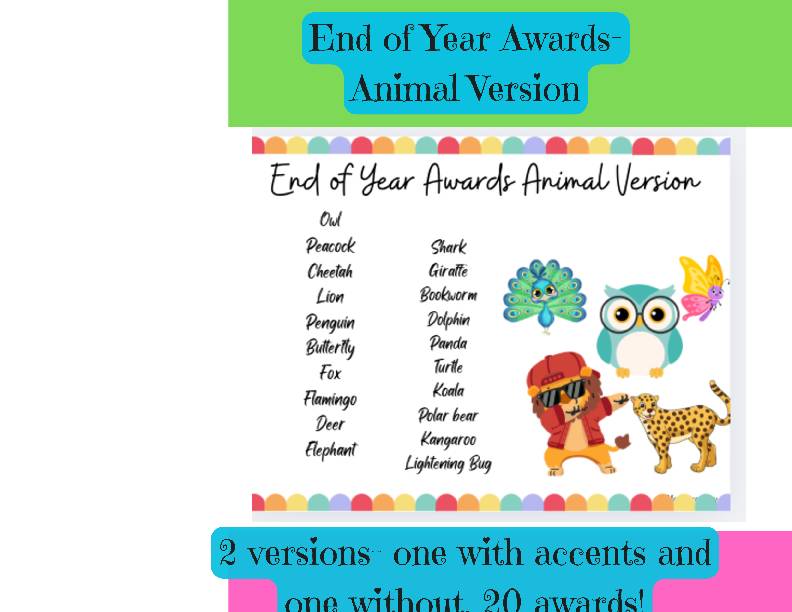 End of Year Awards-
Animal Version

End of Year Awards Animal Version

Owl
Peacock
Cheetah
Lion
Penguin
Butterfly
Fox
Flamingo
Deer
Elephant

Shark
Giraffe
Bookworm
Dolphin
Panda
Turtle
Koala
Polar bear
Kangaroo
Lightening Bug

2 versions- one with accents and one without. 20 awards!